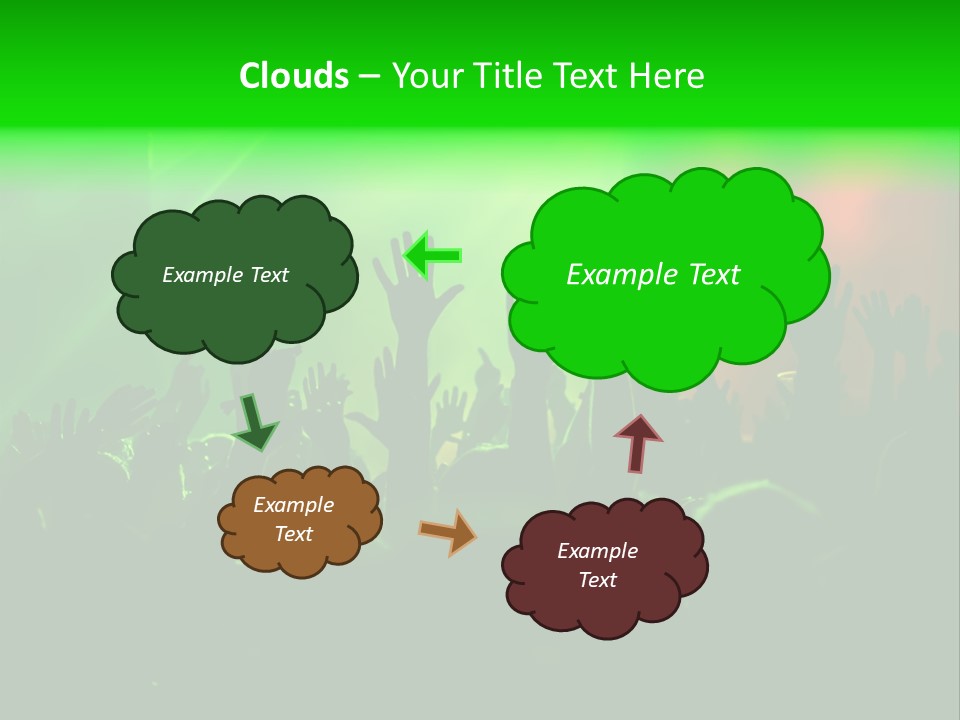 Clouds – Your Title Text Here

Example Text

Example Text

Example Text

Example Text